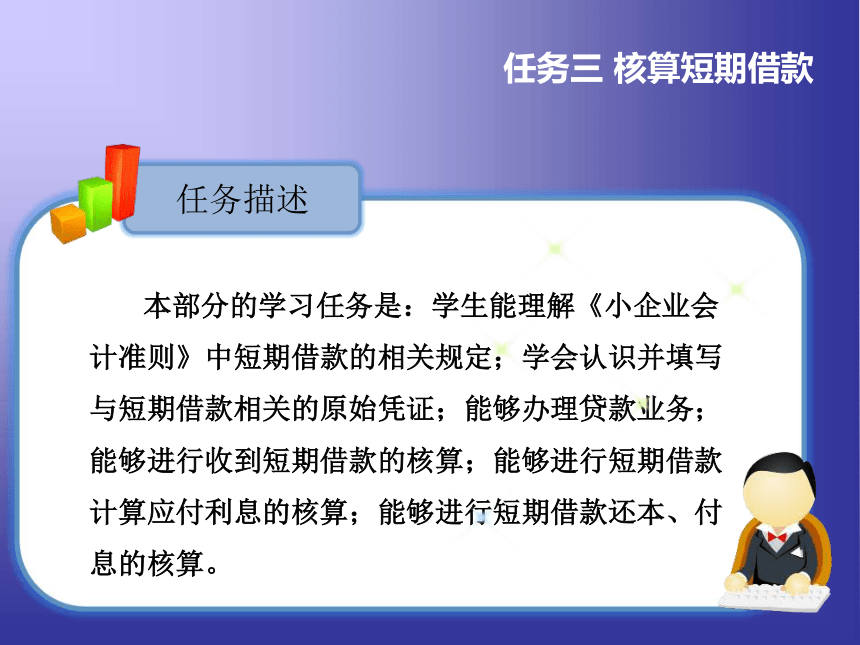 任务三 核算短期借款

任务描述

本部分的学习任务是：学生能理解《小企业会计准则》中短期借款的相关规定；学会认识并填写与短期借款相关的原始凭证；能够办理贷款业务；能够进行收到短期借款的核算；能够进行短期借款计算应付利息的核算；能够进行短期借款还本、付息的核算。